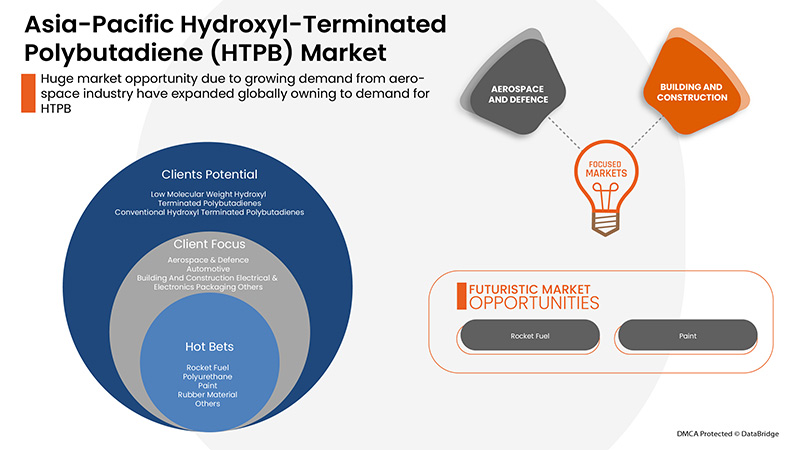 Asia-Pacific Hydroxyl-Terminated Polybutadiene (HTPB) Market

Huge market opportunity due to growing demand from aerospace industry have expanded globally owning to demand for HTPB

Clients Potential
Low Molecular Weight Hydroxyl Terminated Polybutadienes
Conventional Hydroxyl Terminated Polybutadienes

Client Focus
Aerospace & Defence
Automotive
Building And Construction Electrical & Electronics Packaging Others

Hot Bets
Rocket Fuel
Polyurethane
Paint
Rubber Material
Others

AEROSPACE AND DEFENCE

BUILDING AND CONSTRUCTION

FOCUSED MARKETS

FUTURISTIC MARKET OPPORTUNITIES

Rocket Fuel

Paint

DMCA Protected © DataBridge